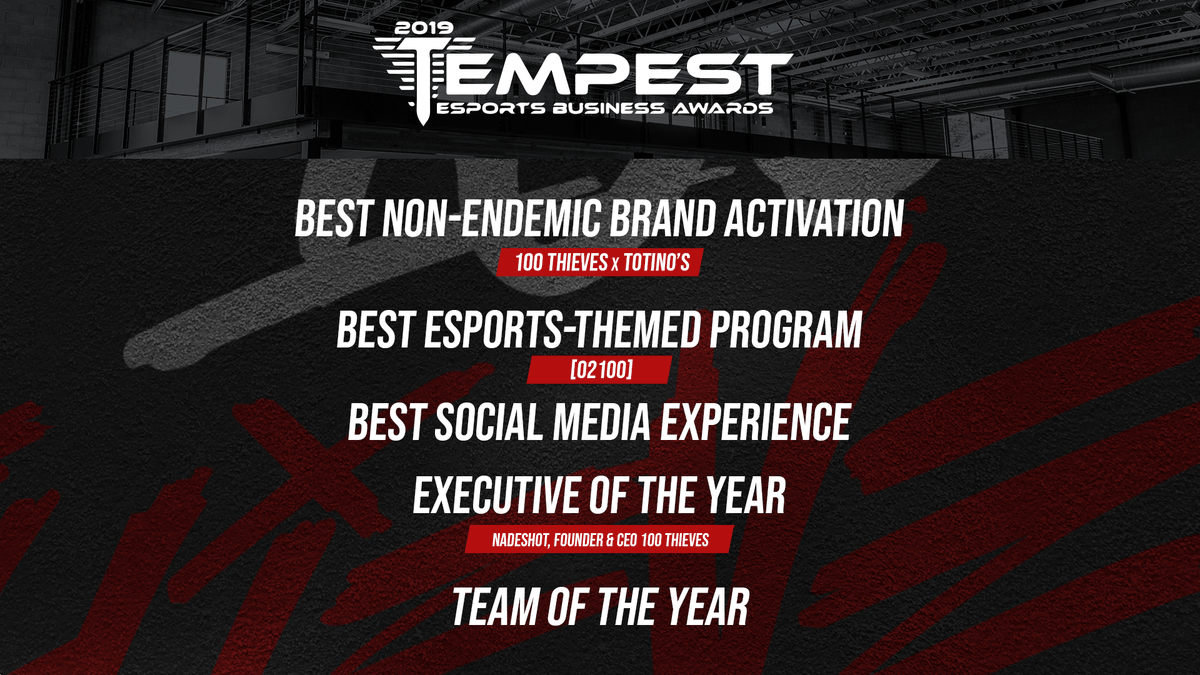 2019
TEMPEST
ESPORTS BUSINESS AWARDS

BEST NON-ENDEMIC BRAND ACTIVATION
100 THIEVES x TOTINO'S

BEST ESPORTS-THEMED PROGRAM
[02100]

BEST SOCIAL MEDIA EXPERIENCE

EXECUTIVE OF THE YEAR
NADESHOT, FOUNDER & CEO 100 THIEVES

TEAM OF THE YEAR